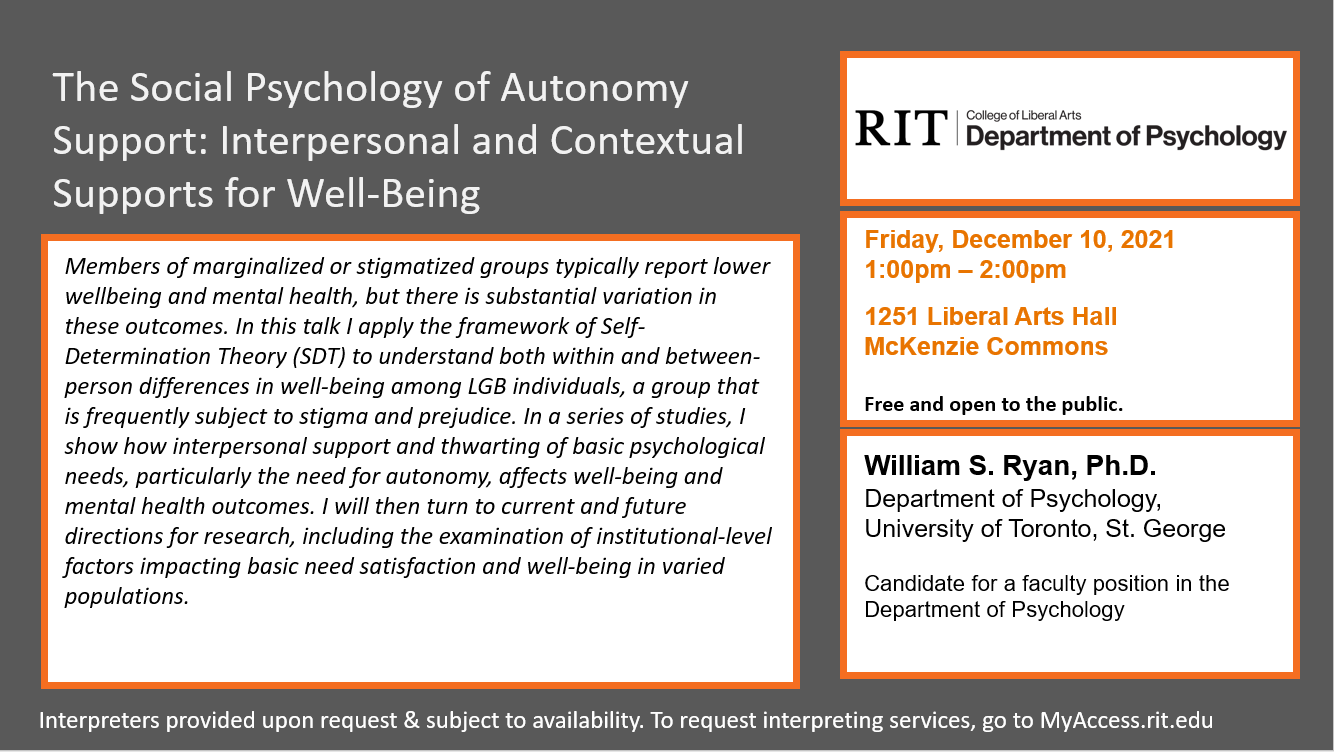 The Social Psychology of Autonomy Support: Interpersonal and Contextual Supports for Well-Being

Members of marginalized or stigmatized groups typically report lower wellbeing and mental health, but there is substantial variation in these outcomes. In this talk I apply the framework of Self-Determination Theory (SDT) to understand both within and between-person differences in well-being among LGB individuals, a group that is frequently subject to stigma and prejudice. In a series of studies, I show how interpersonal support and thwarting of basic psychological needs, particularly the need for autonomy, affects well-being and mental health outcomes. I will then turn to current and future directions for research, including the examination of institutional-level factors impacting basic need satisfaction and well-being in varied populations.

RIT College of Liberal Arts Department of Psychology

Friday, December 10, 2021
1:00pm – 2:00pm

1251 Liberal Arts Hall
McKenzie Commons

Free and open to the public.

William S. Ryan, Ph.D.
Department of Psychology, University of Toronto, St. George

Candidate for a faculty position in the Department of Psychology

Interpreters provided upon request & subject to availability. To request interpreting services, go to MyAccess.rit.edu